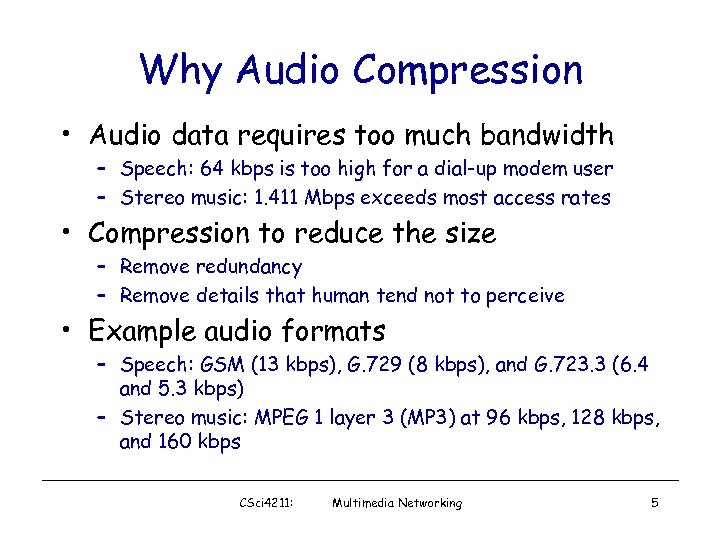 Why Audio Compression

• Audio data requires too much bandwidth
  – Speech: 64 kbps is too high for a dial-up modem user
  – Stereo music: 1.411 Mbps exceeds most access rates

• Compression to reduce the size
  – Remove redundancy
  – Remove details that human tend not to perceive

• Example audio formats
  – Speech: GSM (13 kbps), G.729 (8 kbps), and G.723.3 (6.4 and 5.3 kbps)
  – Stereo music: MPEG 1 layer 3 (MP3) at 96 kbps, 128 kbps, and 160 kbps

CSci4211: Multimedia Networking 5